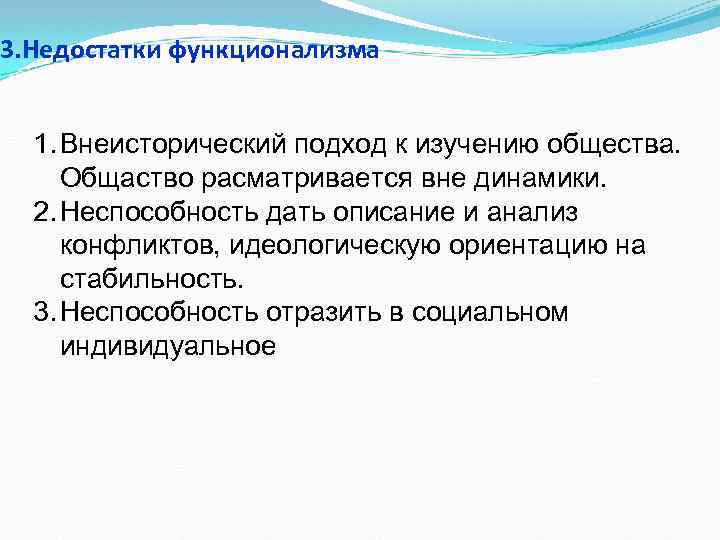 3.Недостатки функционализма

1. Внеисторический подход к изучению общества. Общество расматривается вне динамики.
2. Неспособность дать описание и анализ конфликтов, идеологическую ориентацию на стабильность.
3. Неспособность отразить в социальном индивидуальное